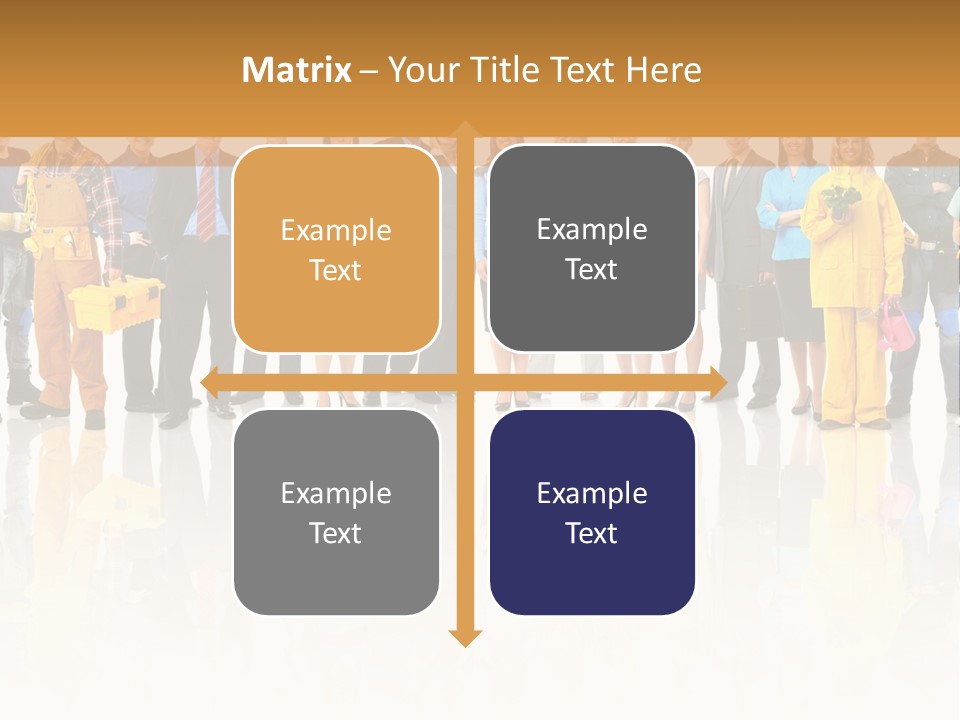 Matrix – Your Title Text Here

Example Text

Example Text

Example Text

Example Text